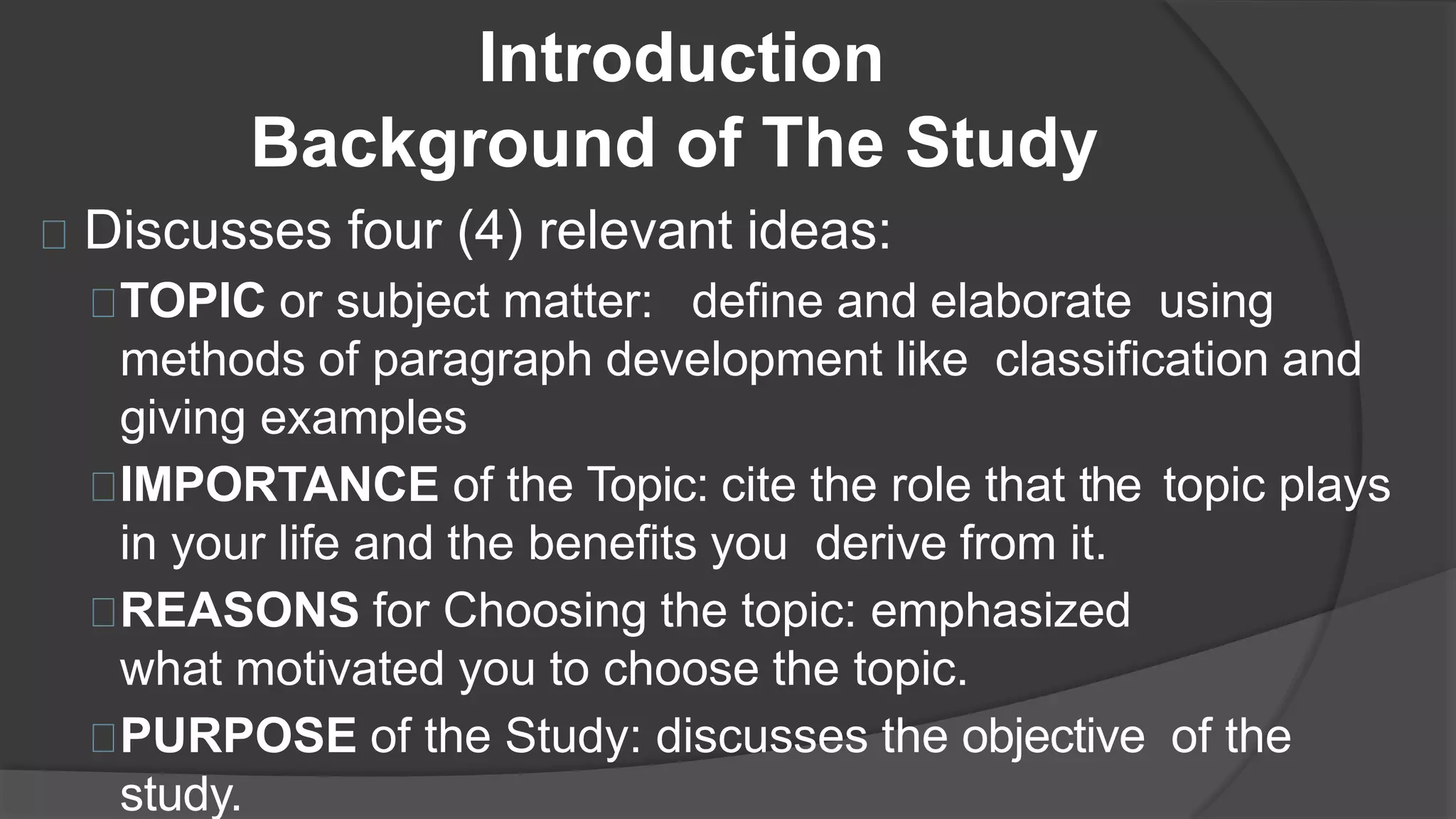 Introduction
Background of The Study

Discusses four (4) relevant ideas:

TOPIC or subject matter: define and elaborate using methods of paragraph development like classification and giving examples

IMPORTANCE of the Topic: cite the role that the topic plays in your life and the benefits you derive from it.

REASONS for Choosing the topic: emphasized what motivated you to choose the topic.

PURPOSE of the Study: discusses the objective of the study.